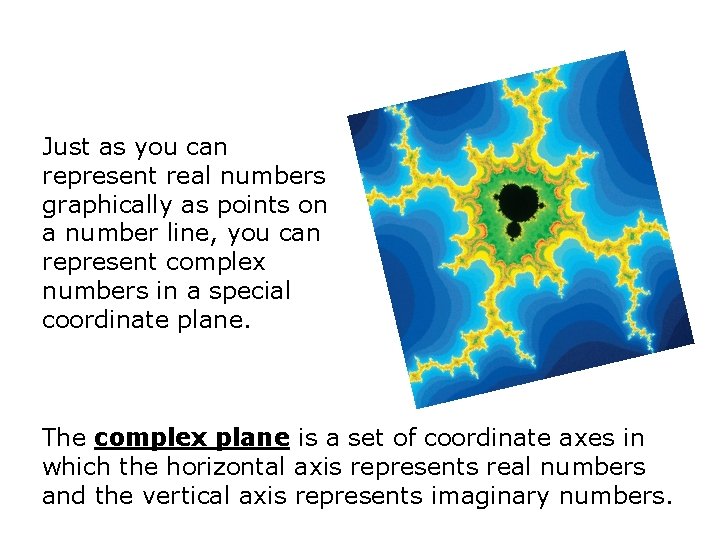 Just as you can represent real numbers graphically as points on a number line, you can represent complex numbers in a special coordinate plane.

The complex plane is a set of coordinate axes in which the horizontal axis represents real numbers and the vertical axis represents imaginary numbers.